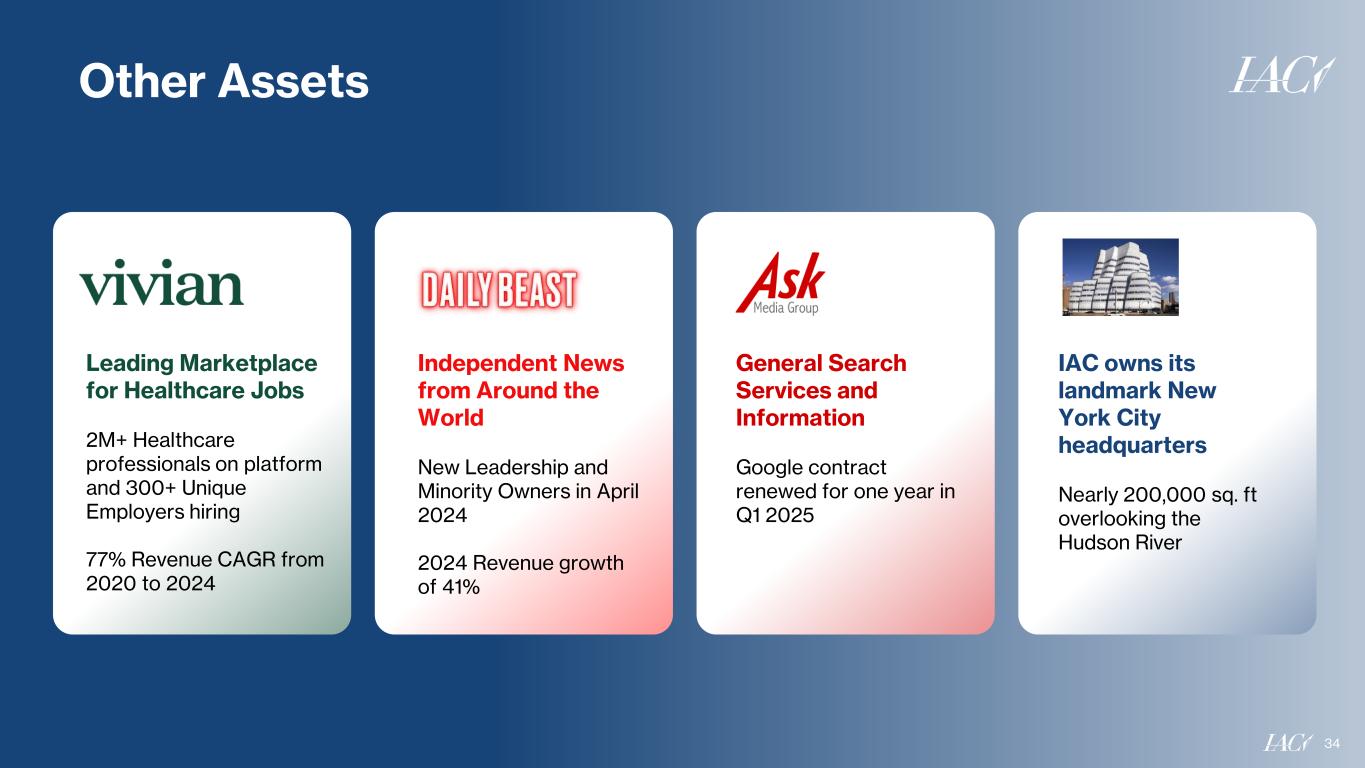 Other Assets

IAC

vivian

Leading Marketplace for Healthcare Jobs

2M+ Healthcare professionals on platform and 300+ Unique Employers hiring

77% Revenue CAGR from 2020 to 2024

DAILY BEAST

Independent News from Around the World

New Leadership and Minority Owners in April 2024

2024 Revenue growth of 41%

Ask Media Group

General Search Services and Information

Google contract renewed for one year in Q1 2025

IAC owns its landmark New York City headquarters

Nearly 200,000 sq. ft overlooking the Hudson River

IAC 34